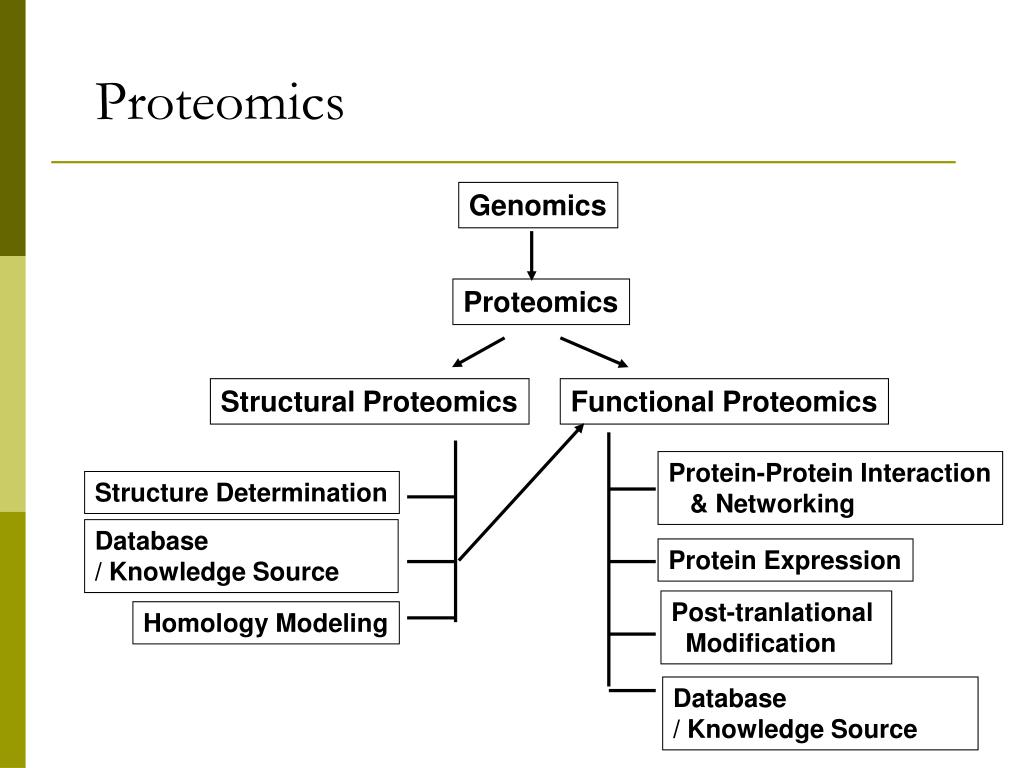 Proteomics

Genomics

Proteomics

Structural Proteomics

Functional Proteomics

Structure Determination

Database
/ Knowledge Source

Homology Modeling

Protein-Protein Interaction & Networking

Protein Expression

Post-tranlational Modification

Database
/ Knowledge Source